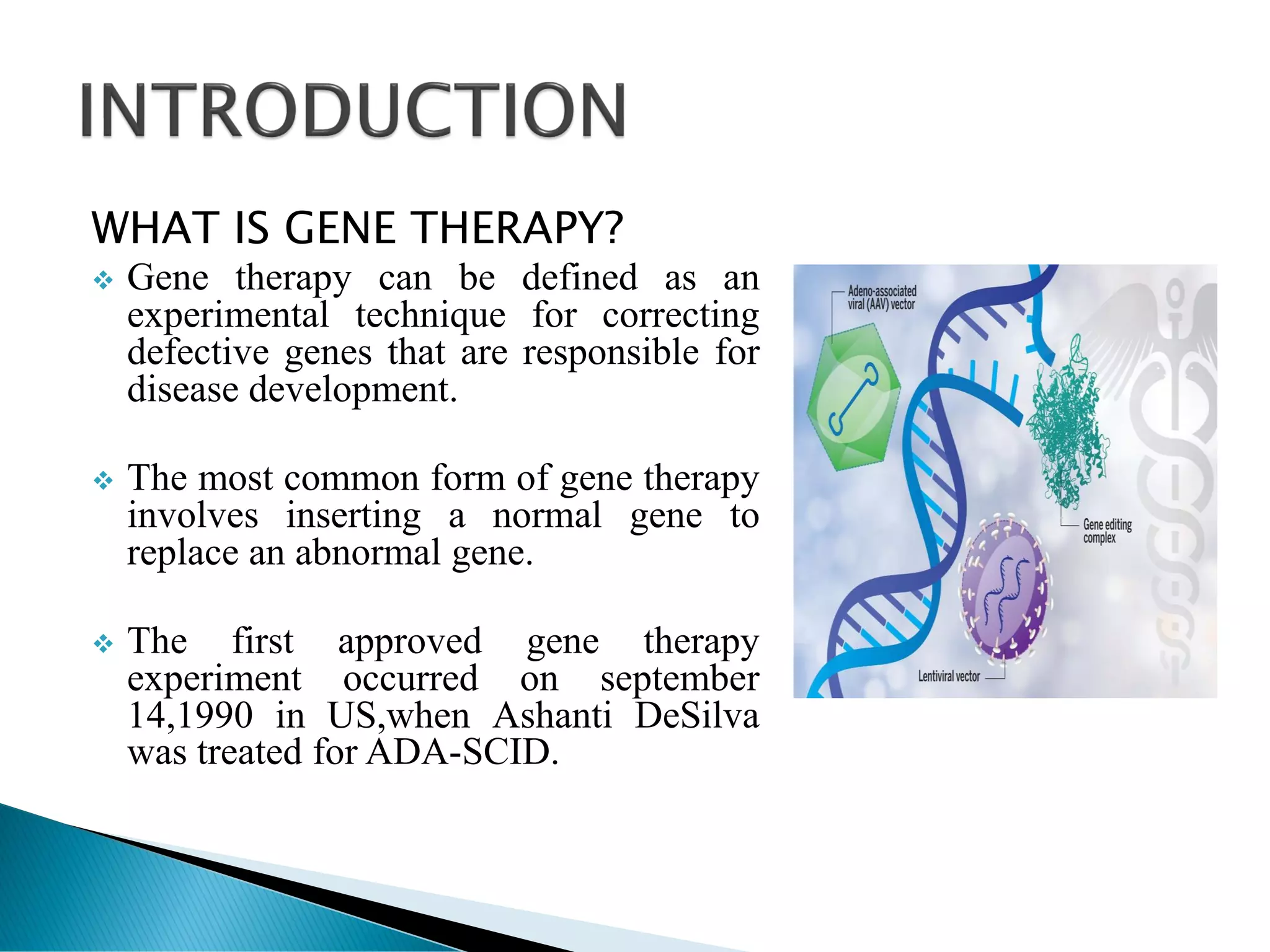 INTRODUCTION

WHAT IS GENE THERAPY?

❖ Gene therapy can be defined as an experimental technique for correcting defective genes that are responsible for disease development.

❖ The most common form of gene therapy involves inserting a normal gene to replace an abnormal gene.

❖ The first approved gene therapy experiment occurred on september 14,1990 in US,when Ashanti DeSilva was treated for ADA-SCID.

Adeno-associated viral (AAV) vector

Gene editing complex

Lentiviral vector